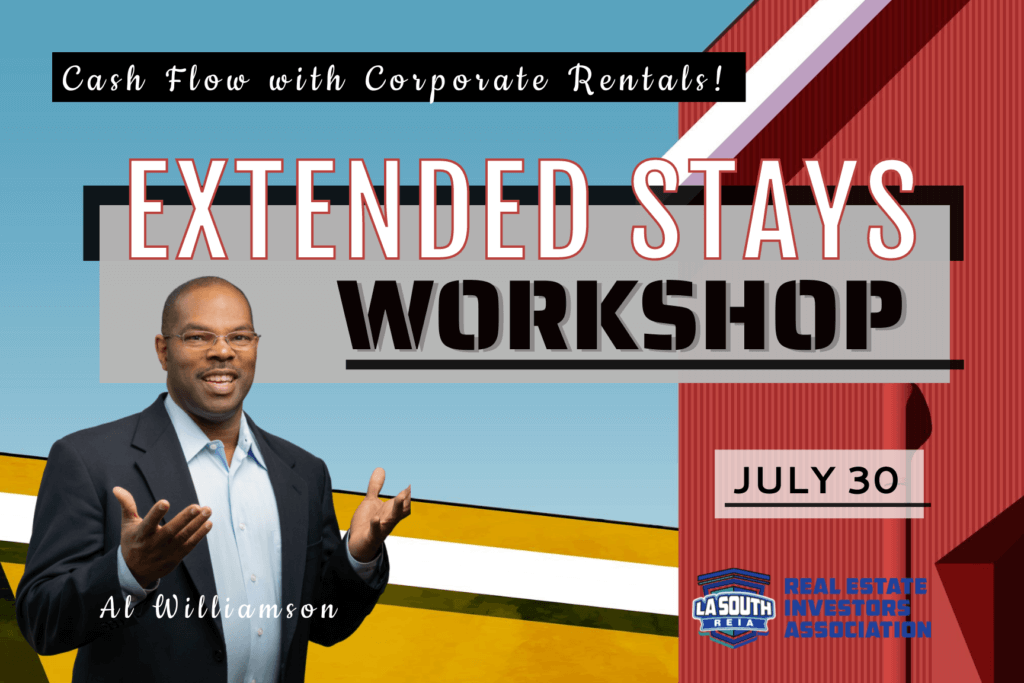 Cash Flow with Corporate Rentals!

EXTENDED STAYS
WORKSHOP

JULY 30

Al Williamson

LA SOUTH
REIA
REAL ESTATE
INVESTORS
ASSOCIATION